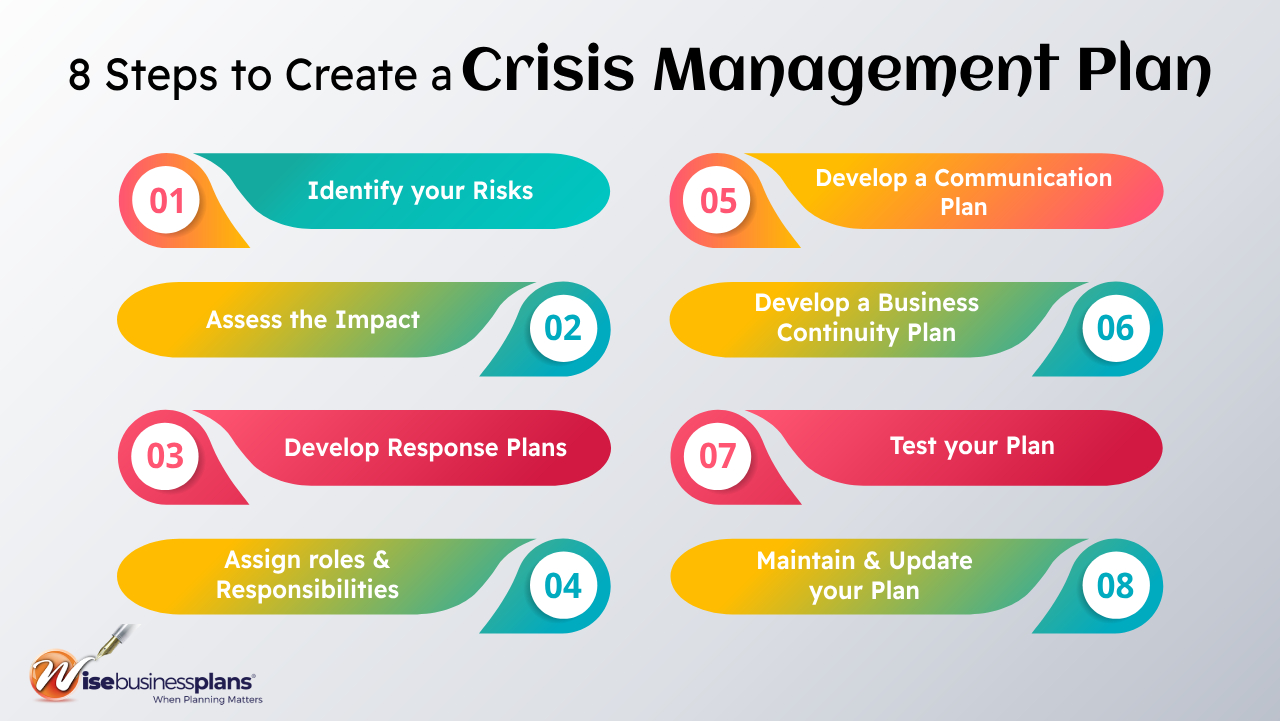 8 Steps to Create a Crisis Management Plan

01 Identify your Risks

Assess the Impact 02

03 Develop Response Plans

Assign roles & Responsibilities 04

05 Develop a Communication Plan

Develop a Business Continuity Plan 06

07 Test your Plan

Maintain & Update your Plan 08

Wisebusinessplans®
When Planning Matters